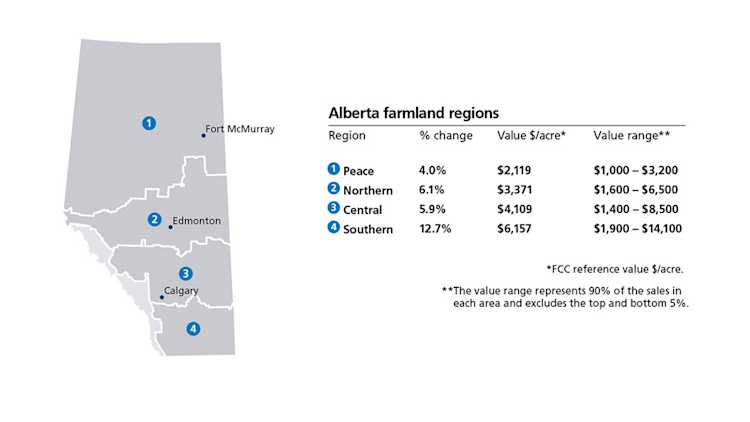 1
Fort McMurray
2
Edmonton
3
Calgary
4

Alberta farmland regions

| Region | % change | Value \$/acre* | Value range** |
|---|---|---|---|
| 1 Peace | 4.0% | \$2,119 | \$1,000 – \$3,200 |
| 2 Northern | 6.1% | \$3,371 | \$1,600 – \$6,500 |
| 3 Central | 5.9% | \$4,109 | \$1,400 – \$8,500 |
| 4 Southern | 12.7% | \$6,157 | \$1,900 – \$14,100 |

*FCC reference value \$/acre.

**The value range represents 90% of the sales in each area and excludes the top and bottom 5%.